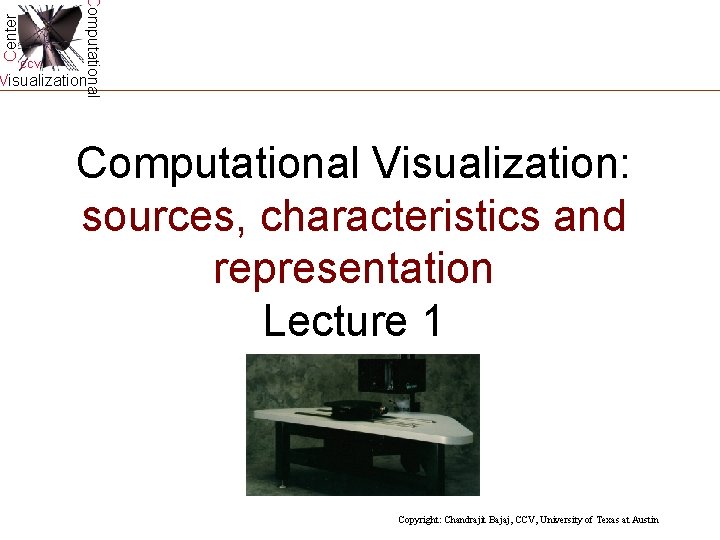 Center
Computational
Visualization
CCV

Computational Visualization: sources, characteristics and representation
Lecture 1

Copyright: Chandrajit Bajaj, CCV, University of Texas at Austin